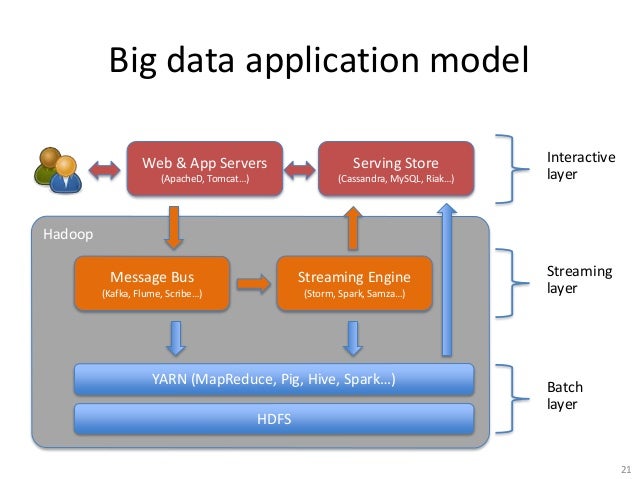 Big data application model

Web & App Servers
(ApacheD, Tomcat…)

Serving Store
(Cassandra, MySQL, Riak…)

Interactive layer

Hadoop

Message Bus
(Kafka, Flume, Scribe…)

Streaming Engine
(Storm, Spark, Samza…)

Streaming layer

YARN (MapReduce, Pig, Hive, Spark…)

HDFS

Batch layer

21